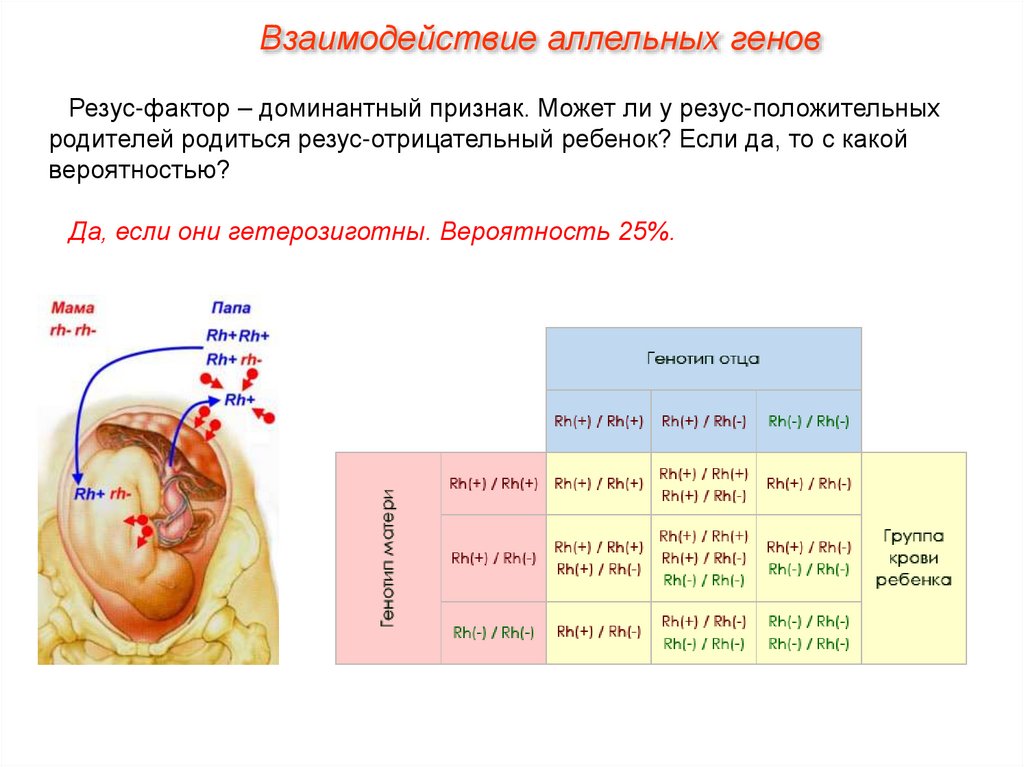 Взаимодействие аллельных генов

Резус-фактор – доминантный признак. Может ли у резус-положительных родителей родиться резус-отрицательный ребенок? Если да, то с какой вероятностью?

Да, если они гетерозиготны. Вероятность 25%.

Мама
rh- rh-

Папа
Rh+ Rh+
Rh+ rh-

Rh+

Rh+ rh-

| | | Генотип отца | | | |
|---|---|---|---|---|---|
| | | Rh(+) / Rh(+) | Rh(+) / Rh(-) | Rh(-) / Rh(-) | |
| Генотип матери | Rh(+) / Rh(+) | Rh(+) / Rh(+) | Rh(+) / Rh(+) Rh(+) / Rh(-) | Rh(+) / Rh(-) | Группа крови ребенка |
| | Rh(+) / Rh(-) | Rh(+) / Rh(+) Rh(+) / Rh(-) | Rh(+) / Rh(+) Rh(+) / Rh(-) Rh(-) / Rh(-) | Rh(+) / Rh(-) Rh(-) / Rh(-) | |
| | Rh(-) / Rh(-) | Rh(+) / Rh(-) | Rh(+) / Rh(-) Rh(-) / Rh(-) | Rh(-) / Rh(-) Rh(-) / Rh(-) | |